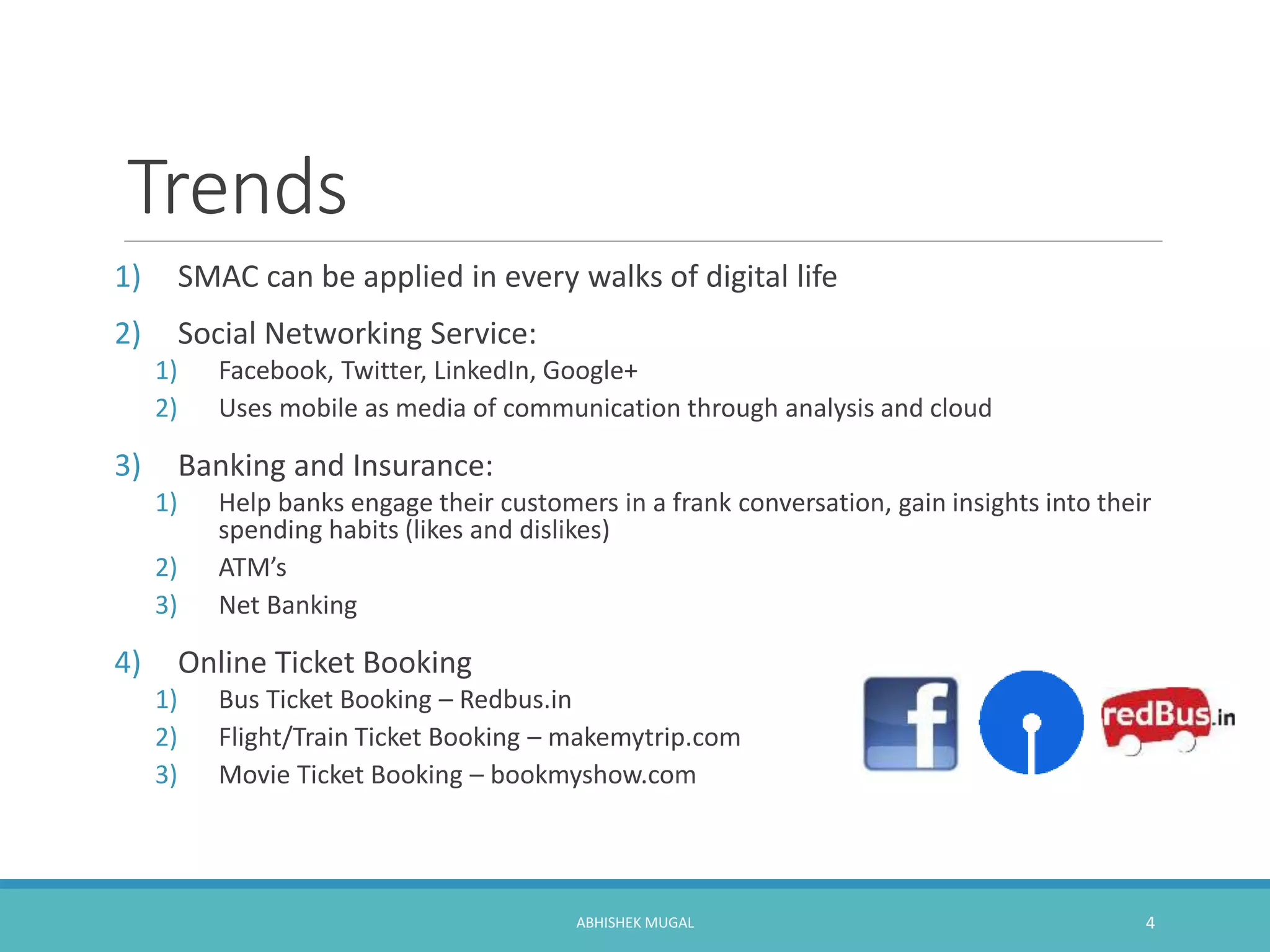 Trends

1) SMAC can be applied in every walks of digital life

2) Social Networking Service:
1) Facebook, Twitter, LinkedIn, Google+
2) Uses mobile as media of communication through analysis and cloud

3) Banking and Insurance:
1) Help banks engage their customers in a frank conversation, gain insights into their spending habits (likes and dislikes)
2) ATM's
3) Net Banking

4) Online Ticket Booking
1) Bus Ticket Booking – Redbus.in
2) Flight/Train Ticket Booking – makemytrip.com
3) Movie Ticket Booking – bookmyshow.com

f

redBus.in

ABHISHEK MUGAL

4